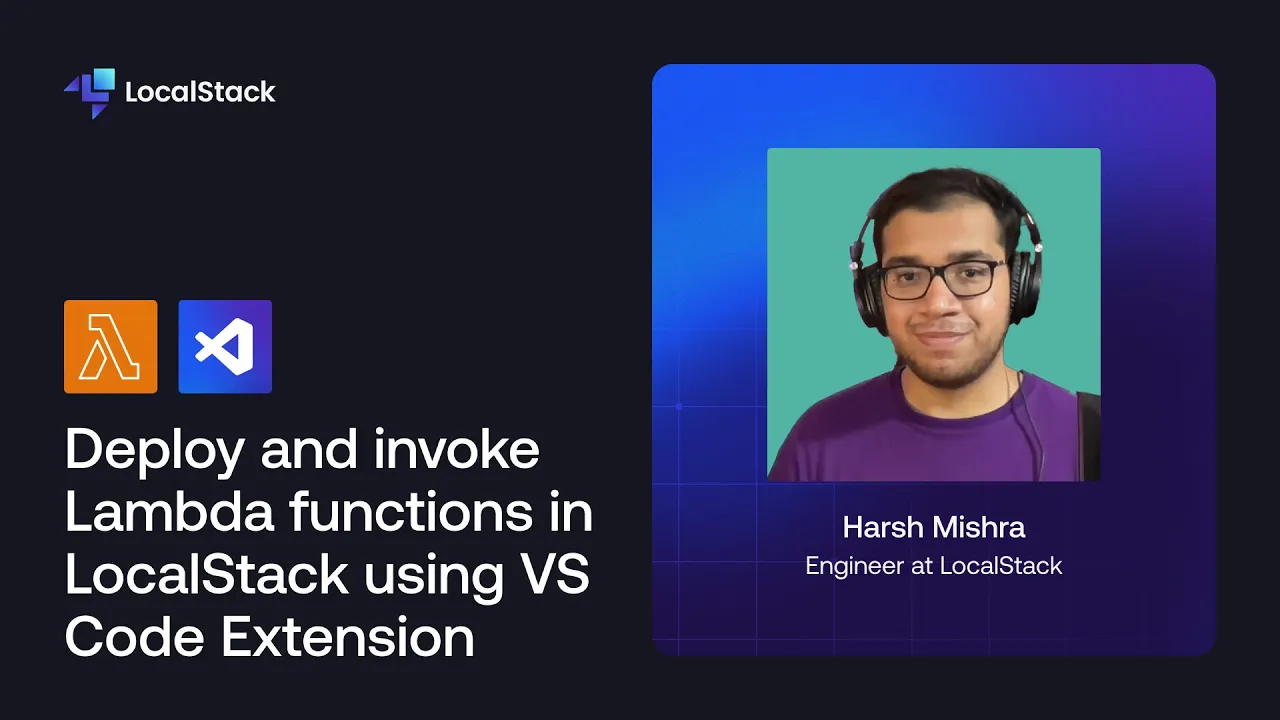 LocalStack

Deploy and invoke Lambda functions in LocalStack using VS Code Extension

Harsh Mishra
Engineer at LocalStack